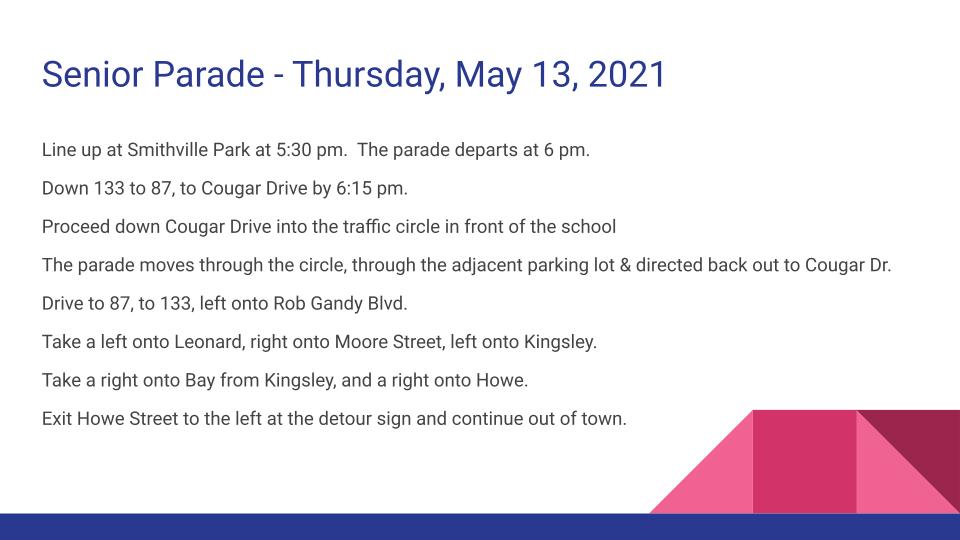 Senior Parade - Thursday, May 13, 2021

Line up at Smithville Park at 5:30 pm.  The parade departs at 6 pm.

Down 133 to 87, to Cougar Drive by 6:15 pm.

Proceed down Cougar Drive into the traffic circle in front of the school

The parade moves through the circle, through the adjacent parking lot & directed back out to Cougar Dr.

Drive to 87, to 133, left onto Rob Gandy Blvd.

Take a left onto Leonard, right onto Moore Street, left onto Kingsley.

Take a right onto Bay from Kingsley, and a right onto Howe.

Exit Howe Street to the left at the detour sign and continue out of town.